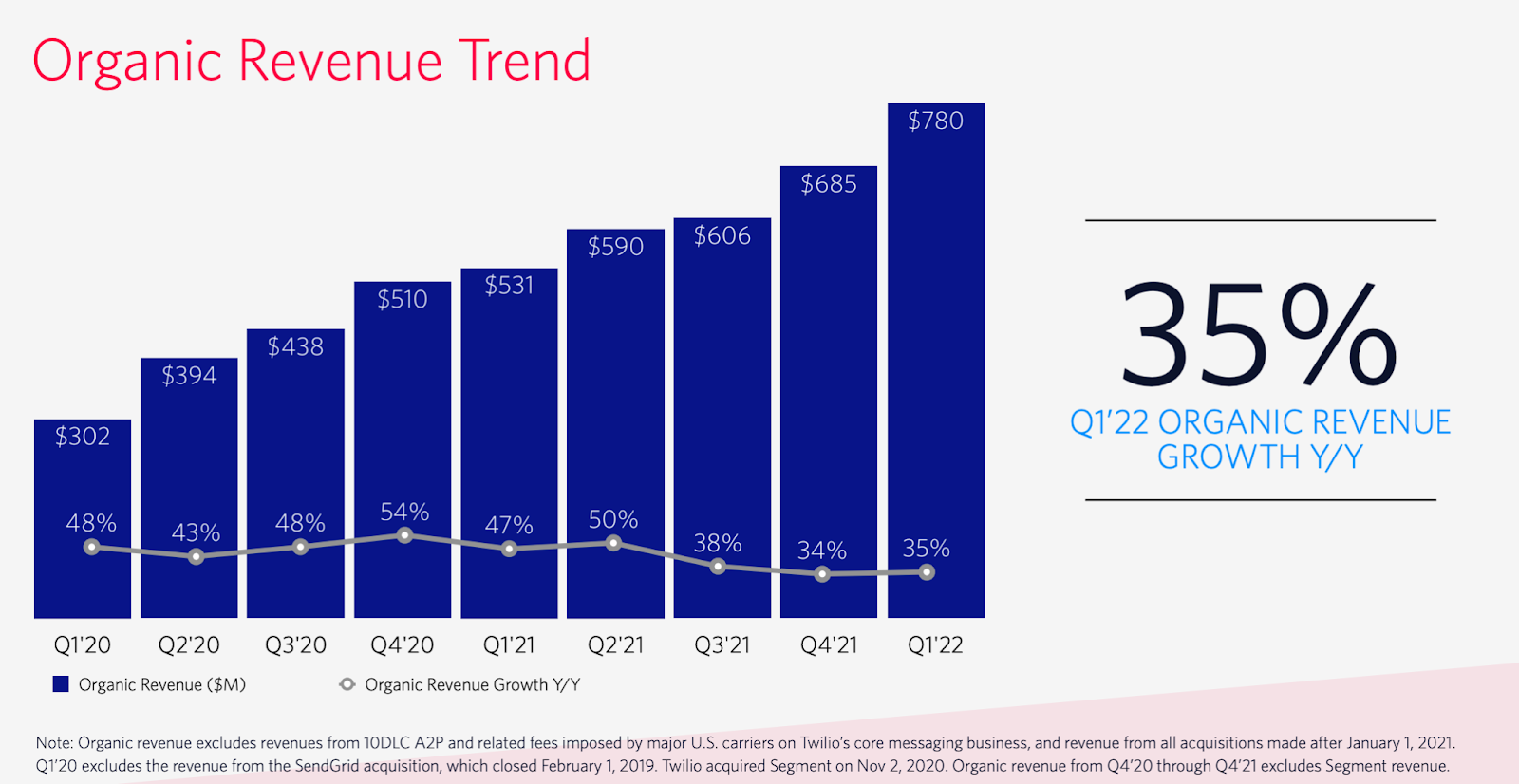 Organic Revenue Trend

$302
$394
$438
$510
$531
$590
$606
$685
$780

48%
43%
48%
54%
47%
50%
38%
34%
35%

Q1'20 Q2'20 Q3'20 Q4'20 Q1'21 Q2'21 Q3'21 Q4'21 Q1'22

Organic Revenue ($M)
Organic Revenue Growth Y/Y

35%
Q1'22 ORGANIC REVENUE GROWTH Y/Y

Note: Organic revenue excludes revenues from 10DLC A2P and related fees imposed by major U.S. carriers on Twilio's core messaging business, and revenue from all acquisitions made after January 1, 2021. Q1'20 excludes the revenue from the SendGrid acquisition, which closed February 1, 2019. Twilio acquired Segment on Nov 2, 2020. Organic revenue from Q4'20 through Q4'21 excludes Segment revenue.